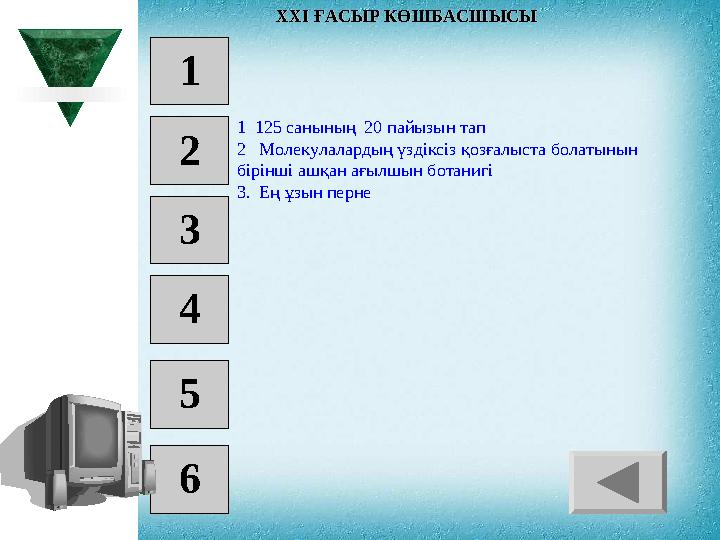 XXI ҒАСЫР КӨШБАСШЫСЫ

1

2

3

4

5

6

1 125 санының 20 пайызын тап
2 Молекулалардың үздіксіз қозғалыста болатынын бірінші ашқан ағылшын ботанигі
3. Ең ұзын перне